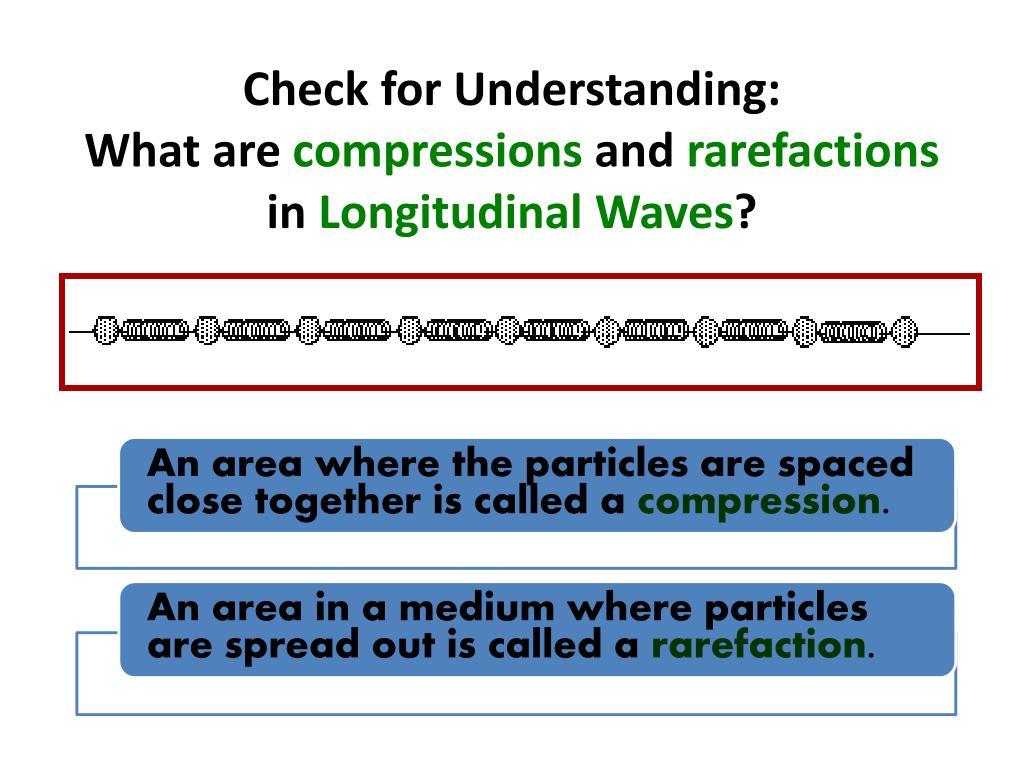 Check for Understanding:
What are compressions and rarefactions in Longitudinal Waves?

An area where the particles are spaced close together is called a compression.

An area in a medium where particles are spread out is called a rarefaction.